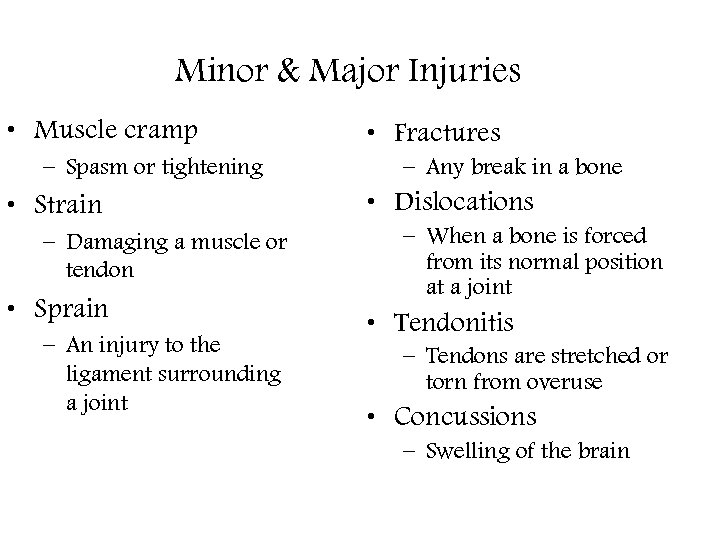 Minor & Major Injuries

• Muscle cramp
– Spasm or tightening
• Strain
– Damaging a muscle or tendon
• Sprain
– An injury to the ligament surrounding a joint

• Fractures
– Any break in a bone
• Dislocations
– When a bone is forced from its normal position at a joint
• Tendonitis
– Tendons are stretched or torn from overuse
• Concussions
– Swelling of the brain